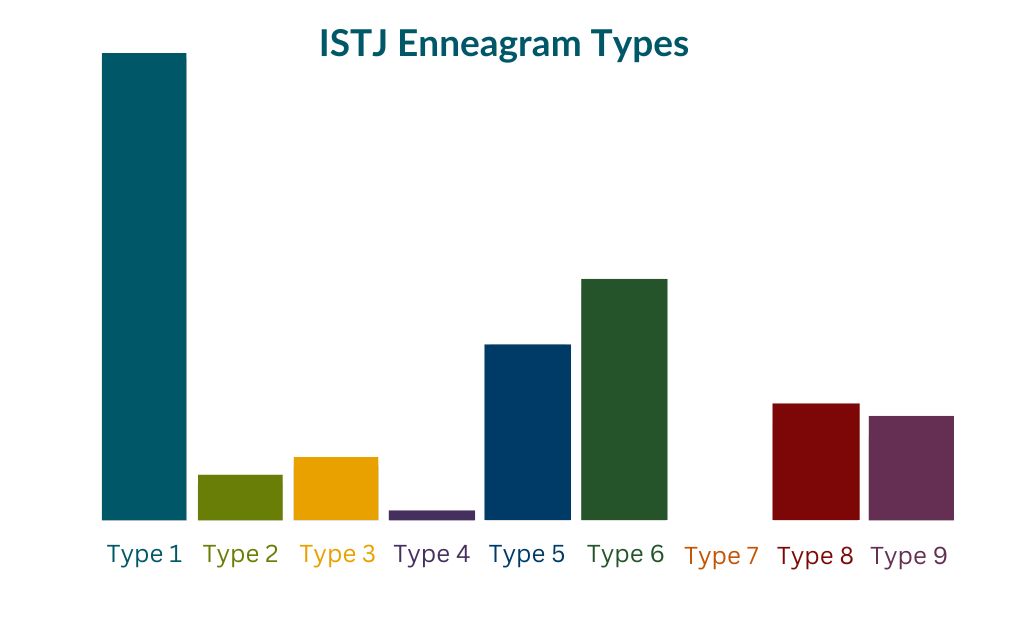 ISTJ Enneagram Types

Type 1 Type 2 Type 3 Type 4 Type 5 Type 6 Type 7 Type 8 Type 9